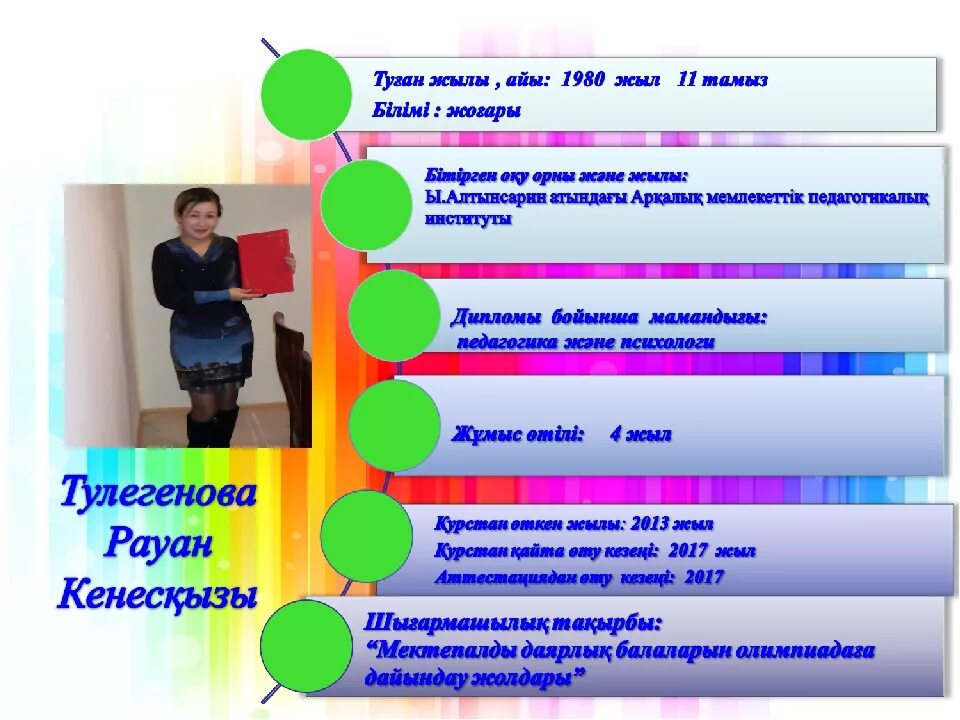 Туған жылы , айы: 1980 жыл 11 тамыз
Білімі : жоғары

Бітірген оқу орны және жылы:
Ы.Алтынсарин атындағы Арқалық мемлекеттік педагогикалық институты

Дипломы бойынша мамандығы:
педагогика және психологи

Жұмыс өтілі: 4 жыл

Курстан өткен жылы: 2013 жыл
Курстан қайта өту кезеңі: 2017 жыл
Аттестациядан өту кезеңі: 2017

Шығармашылық тақырбы:
“Мектепалды даярлық балаларын олимпиадаға дайындау жолдары”

Тулегенова
Рауан
Кенесқызы